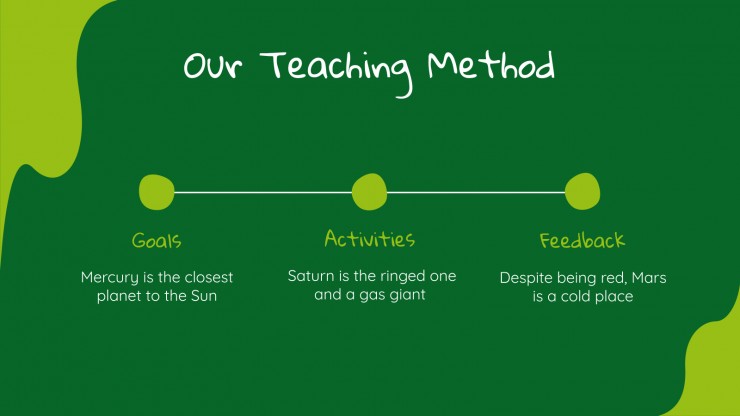 Our Teaching Method

Goals

Mercury is the closest planet to the Sun

Activities

Saturn is the ringed one and a gas giant

Feedback

Despite being red, Mars is a cold place